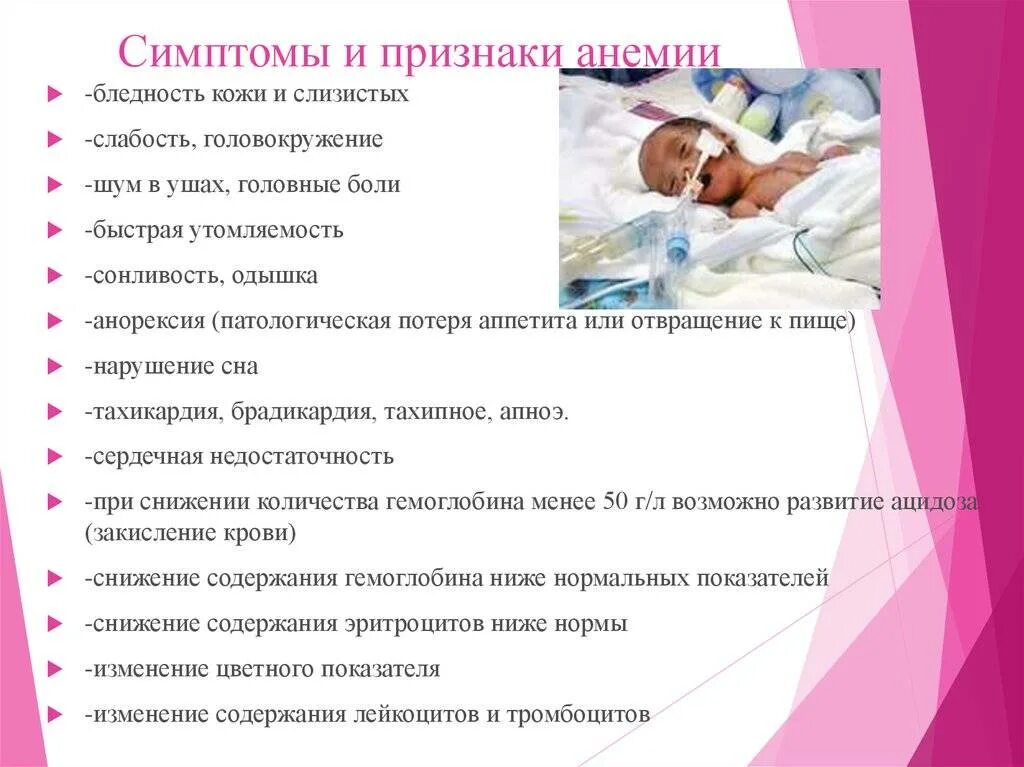 Симптомы и признаки анемии

-бледность кожи и слизистых

-слабость, головокружение

-шум в ушах, головные боли

-быстрая утомляемость

-сонливость, одышка

-анорексия (патологическая потеря аппетита или отвращение к пище)

-нарушение сна

-тахикардия, брадикардия, тахипное, апноэ.

-сердечная недостаточность

-при снижении количества гемоглобина менее 50 г/л возможно развитие ацидоза (закисление крови)

-снижение содержания гемоглобина ниже нормальных показателей

-снижение содержания эритроцитов ниже нормы

-изменение цветного показателя

-изменение содержания лейкоцитов и тромбоцитов